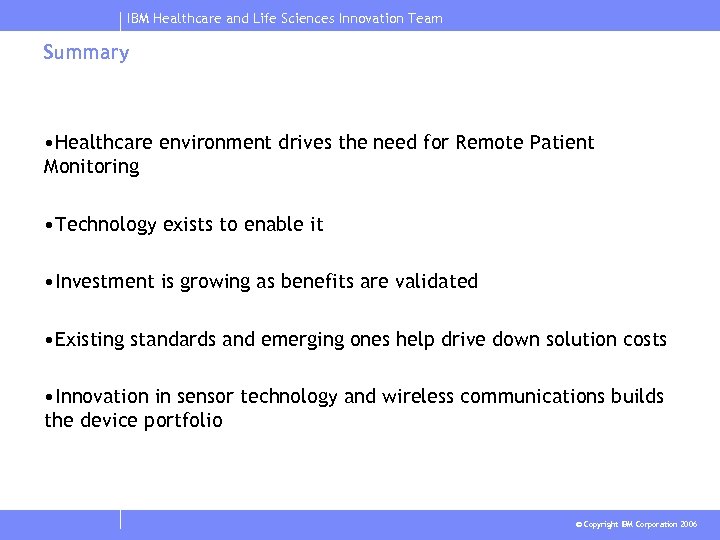 IBM Healthcare and Life Sciences Innovation Team

Summary

•Healthcare environment drives the need for Remote Patient Monitoring

•Technology exists to enable it

•Investment is growing as benefits are validated

•Existing standards and emerging ones help drive down solution costs

•Innovation in sensor technology and wireless communications builds the device portfolio

© Copyright IBM Corporation 2006